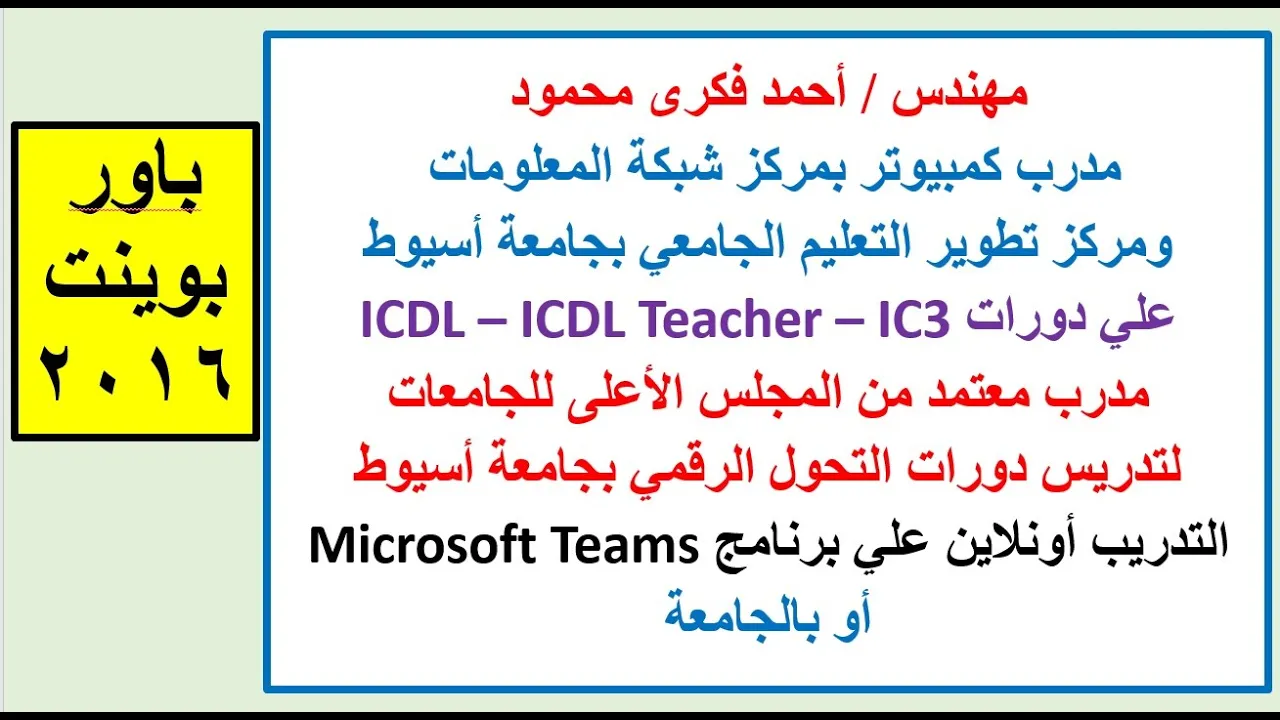 مهندس / أحمد فكرى محمود
مدرب كمبيوتر بمركز شبكة المعلومات
ومركز تطوير التعليم الجامعي بجامعة أسيوط
علي دورات ICDL – ICDL Teacher – IC3
مدرب معتمد من المجلس الأعلى للجامعات
لتدريس دورات التحول الرقمي بجامعة أسيوط
التدريب أونلاين علي برنامج Microsoft Teams
أو بالجامعة

باور
بوينت
٢٠١٦